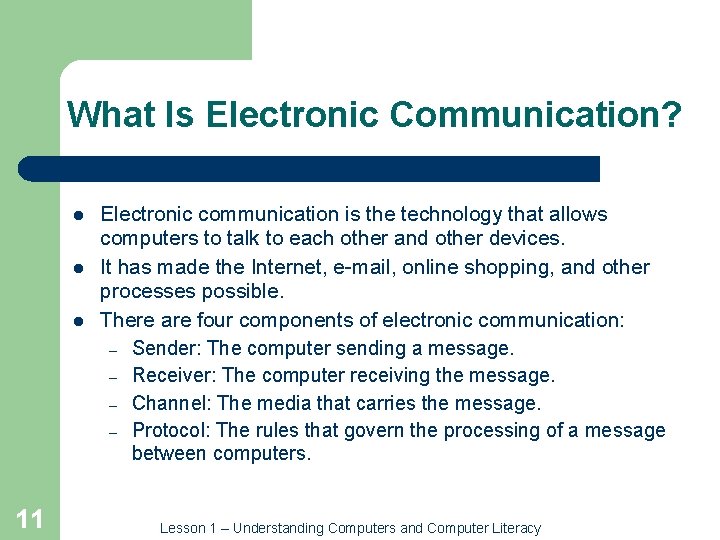 What Is Electronic Communication?

- Electronic communication is the technology that allows computers to talk to each other and other devices.
- It has made the Internet, e-mail, online shopping, and other processes possible.
- There are four components of electronic communication:
  – Sender: The computer sending a message.
  – Receiver: The computer receiving the message.
  – Channel: The media that carries the message.
  – Protocol: The rules that govern the processing of a message between computers.

11

Lesson 1 – Understanding Computers and Computer Literacy